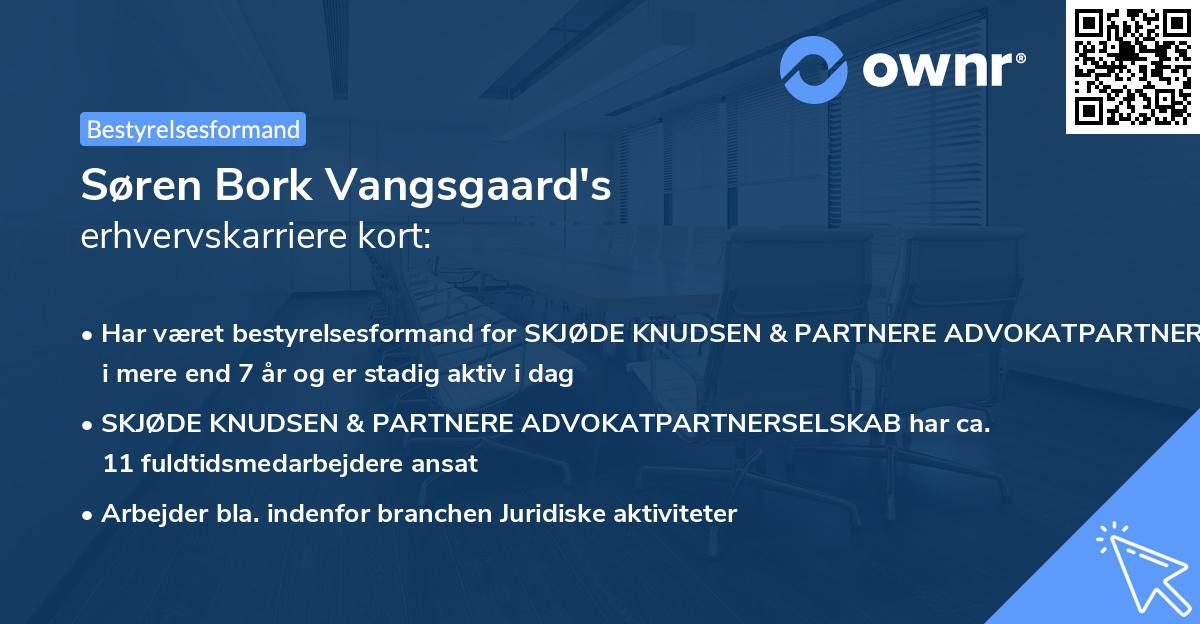 ownr®

Bestyrelsesformand

Søren Bork Vangsgaard's
erhvervskarriere kort:

• Har været bestyrelsesformand for SKJØDE KNUDSEN & PARTNERE ADVOKATPARTNER i mere end 7 år og er stadig aktiv i dag

• SKJØDE KNUDSEN & PARTNERE ADVOKATPARTNERSELSKAB har ca. 11 fuldtidsmedarbejdere ansat

• Arbejder bla. indenfor branchen Juridiske aktiviteter